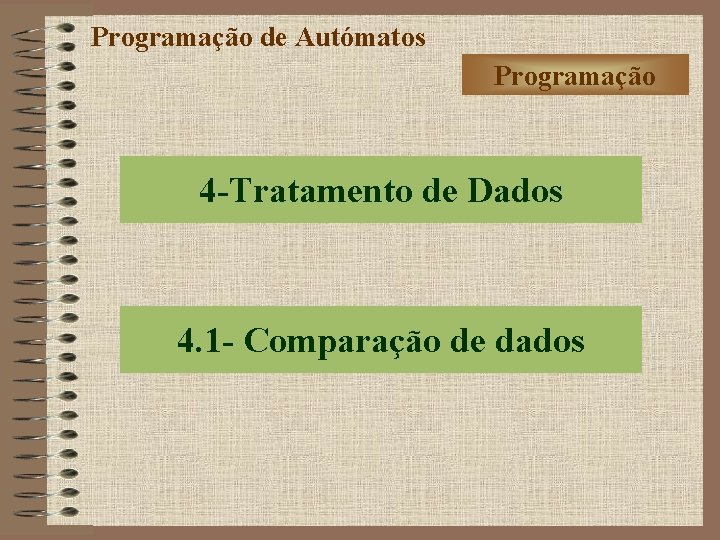 Programação de Autómatos

Programação

4-Tratamento de Dados

4.1- Comparação de dados